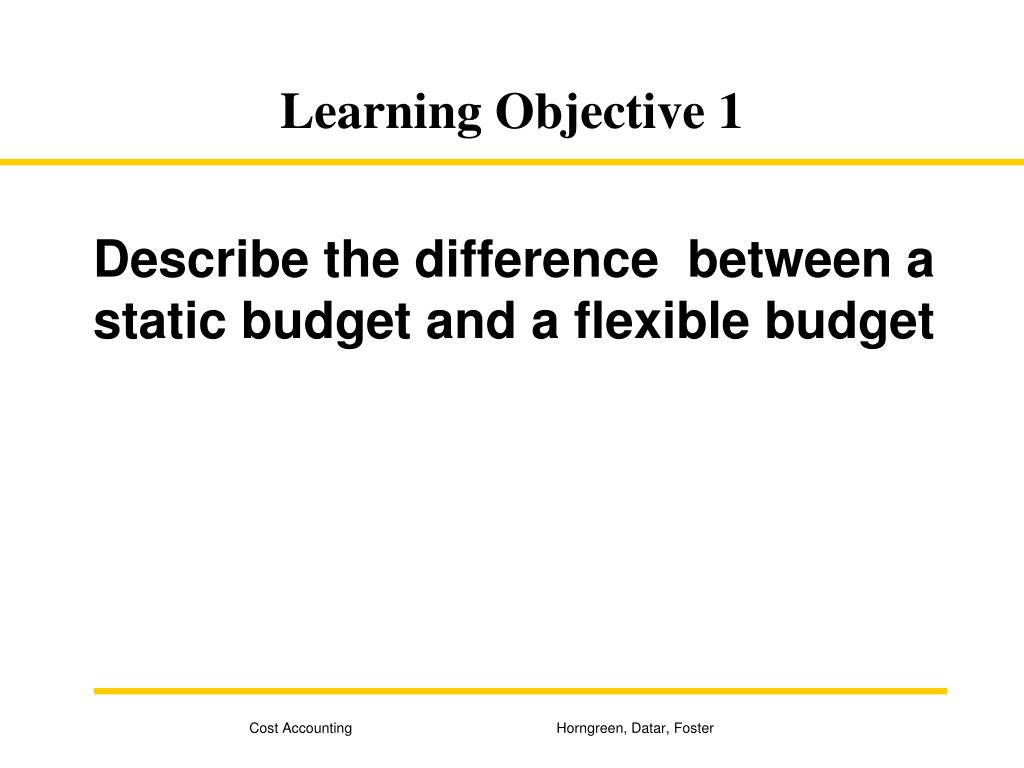 Learning Objective 1

Describe the difference between a static budget and a flexible budget

Cost Accounting

Horngreen, Datar, Foster